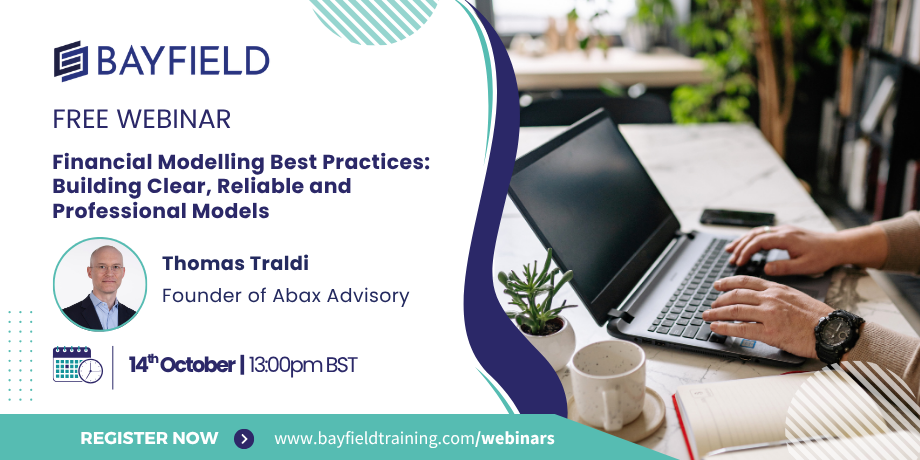 BAYFIELD

FREE WEBINAR

Financial Modelling Best Practices: Building Clear, Reliable and Professional Models

Thomas Traldi
Founder of Abax Advisory

14th October | 13:00pm BST

REGISTER NOW

www.bayfieldtraining.com/webinars